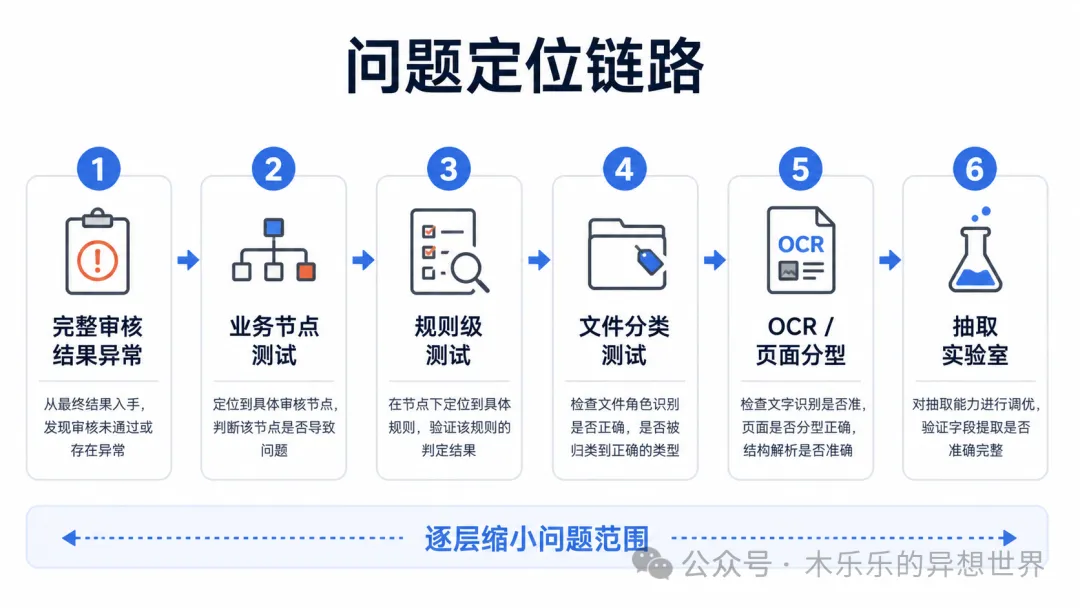 问题定位链路

1
完整审核结果异常
从最终结果入手，发现审核未通过或存在异常

2
业务节点测试
定位到具体审核节点，判断该节点是否导致问题

3
规则级测试
在节点下定位到具体规则，验证该规则的判定结果

4
文件分类测试
检查文件角色识别是否正确，是否被归类到正确的类型

5
OCR
OCR / 页面分型
检查文字识别是否准，页面是否分型正确，结构解析是否准确

6
抽取实验室
对抽取能力进行调优，验证字段提取是否准确完整

逐层缩小问题范围

公众号 · 木乐乐的异想世界